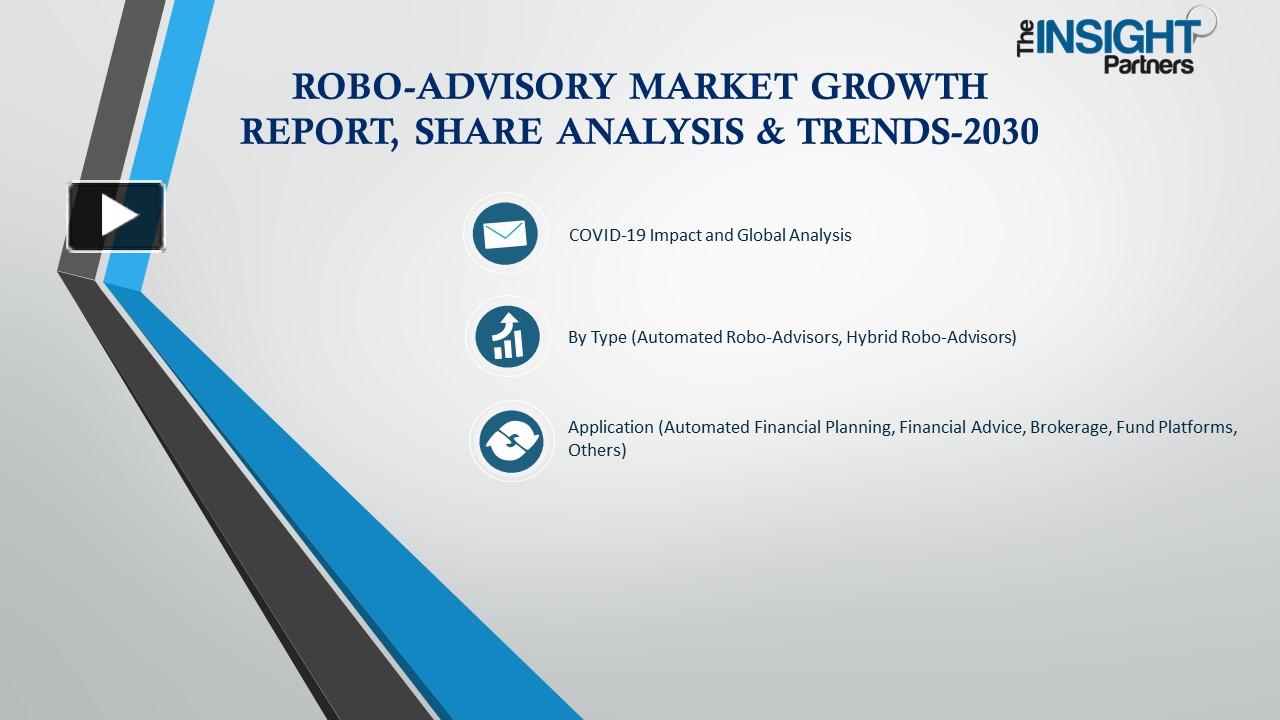 The INSIGHT Partners

ROBO-ADVISORY MARKET GROWTH REPORT, SHARE ANALYSIS & TRENDS-2030

COVID-19 Impact and Global Analysis

By Type (Automated Robo-Advisors, Hybrid Robo-Advisors)

Application (Automated Financial Planning, Financial Advice, Brokerage, Fund Platforms, Others)